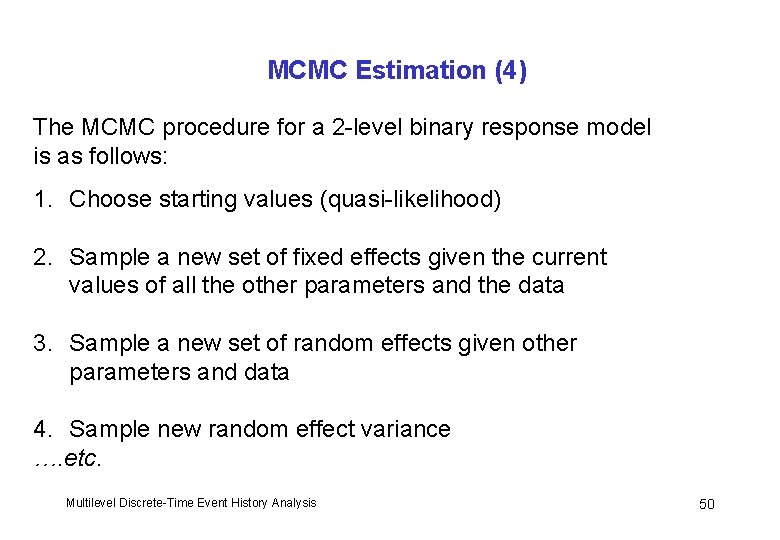 MCMC Estimation (4)

The MCMC procedure for a 2-level binary response model is as follows:

1. Choose starting values (quasi-likelihood)

2. Sample a new set of fixed effects given the current values of all the other parameters and the data

3. Sample a new set of random effects given other parameters and data

4. Sample new random effect variance
….etc.

Multilevel Discrete-Time Event History Analysis

50